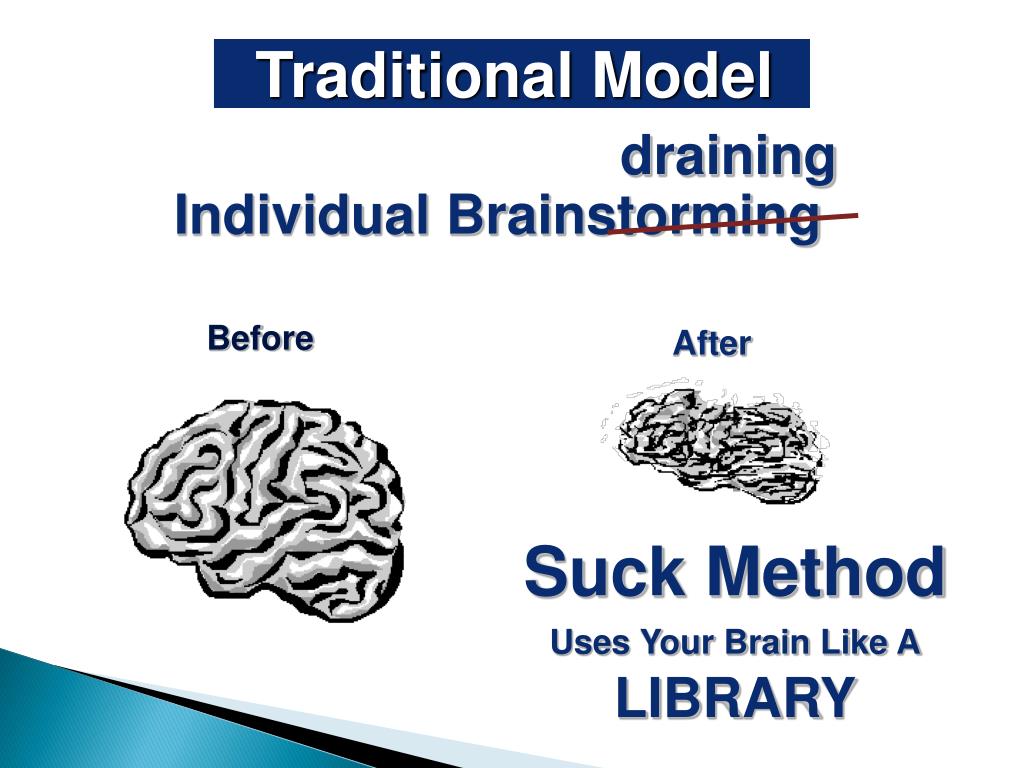 Traditional Model

draining
Individual Brainstorming

Before

After

Suck Method
Uses Your Brain Like A
LIBRARY